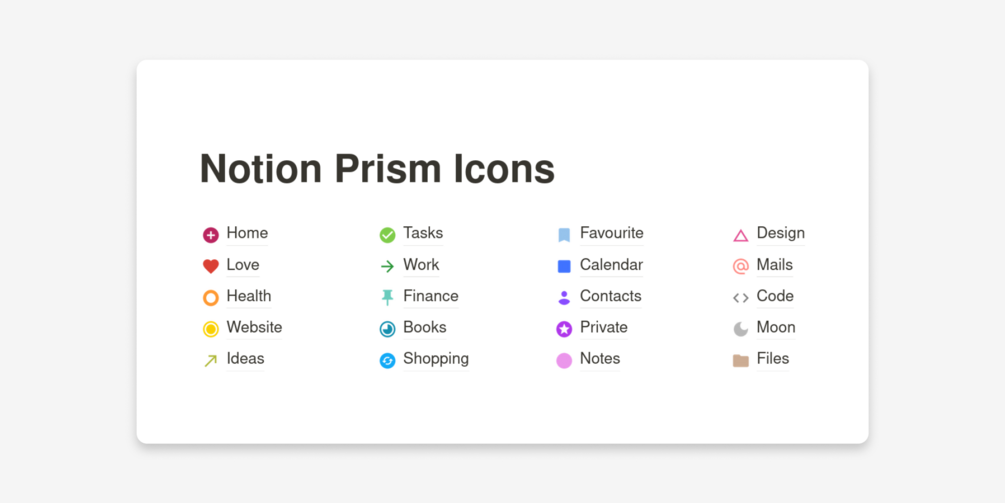 Notion Prism Icons

Home
Love
Health
Website
Ideas

Tasks
Work
Finance
Books
Shopping

Favourite
Calendar
Contacts
Private
Notes

Design
Mails
Code
Moon
Files